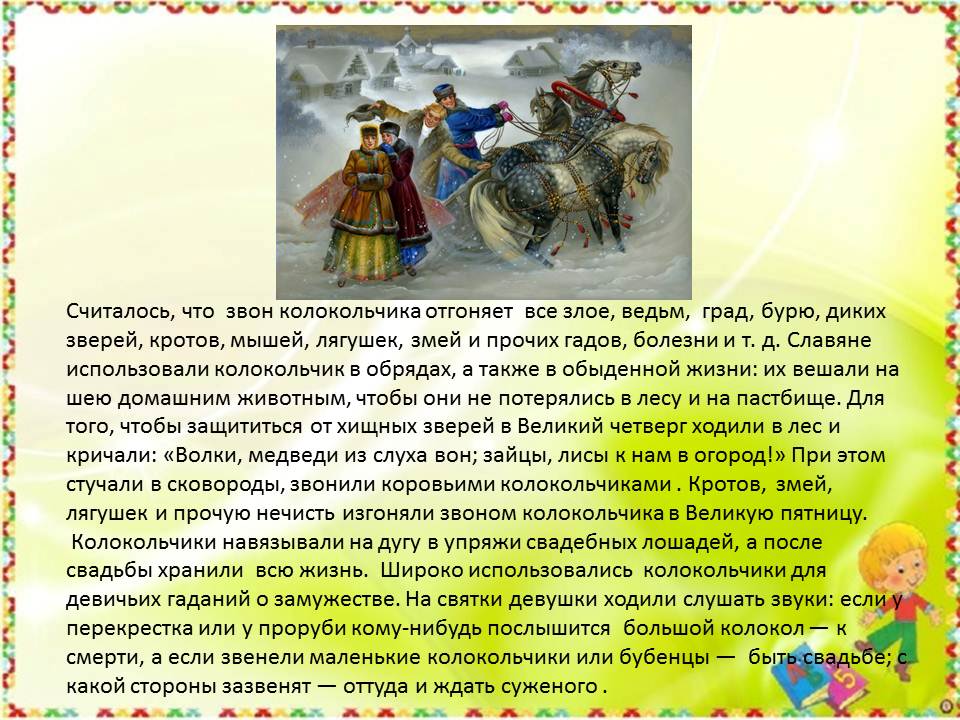 Считалось, что звон колокольчика отгоняет все злое, ведьм, град, бурю, диких зверей, кротов, мышей, лягушек, змей и прочих гадов, болезни и т. д. Славяне использовали колокольчик в обрядах, а также в обыденной жизни: их вешали на шею домашним животным, чтобы они не потерялись в лесу и на пастбище. Для того, чтобы защититься от хищных зверей в Великий четверг ходили в лес и кричали: «Волки, медведи из слуха вон; зайцы, лисы к нам в огород!» При этом стучали в сковороды, звонили коровьими колокольчиками . Кротов, змей, лягушек и прочую нечисть изгоняли звоном колокольчика в Великую пятницу.

Колокольчики навязывали на дугу в упряжи свадебных лошадей, а после свадьбы хранили всю жизнь. Широко использовались колокольчики для девичьих гаданий о замужестве. На святки девушки ходили слушать звуки: если у перекрестка или у проруби кому-нибудь послышится большой колокол — к смерти, а если звенели маленькие колокольчики или бубенцы — быть свадьбе; с какой стороны зазвенят — оттуда и ждать суженого .